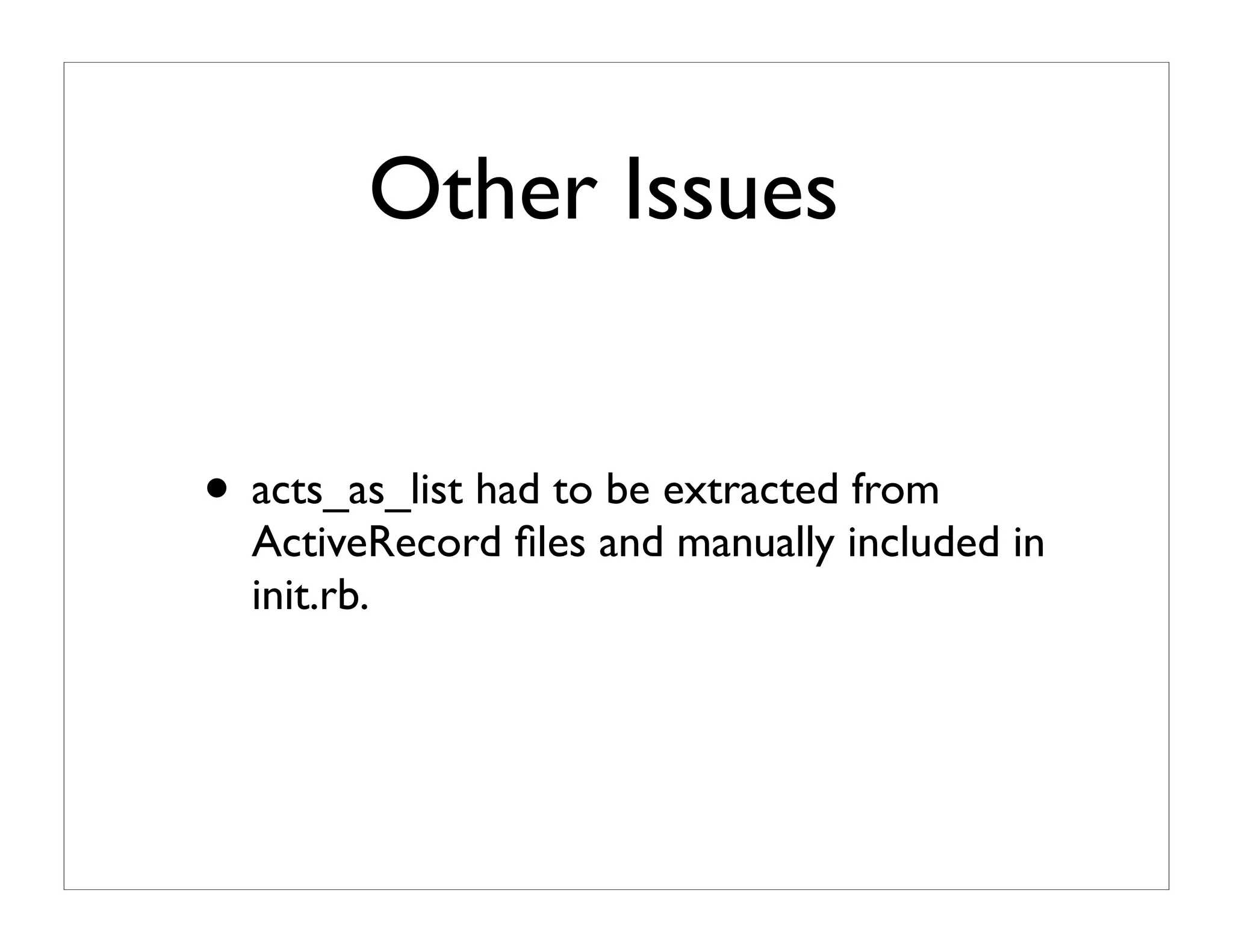 Other Issues

• acts_as_list had to be extracted from ActiveRecord files and manually included in init.rb.